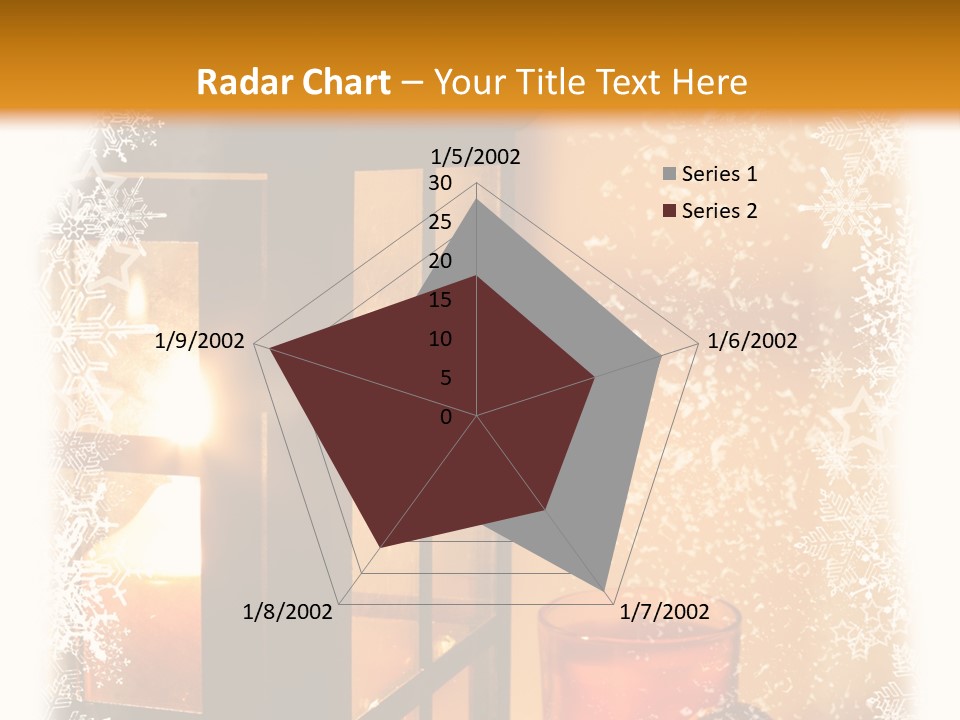 Radar Chart – Your Title Text Here

1/5/2002
30
25
20
15
10
5
0
1/6/2002
1/7/2002
1/8/2002
1/9/2002

Series 1
Series 2